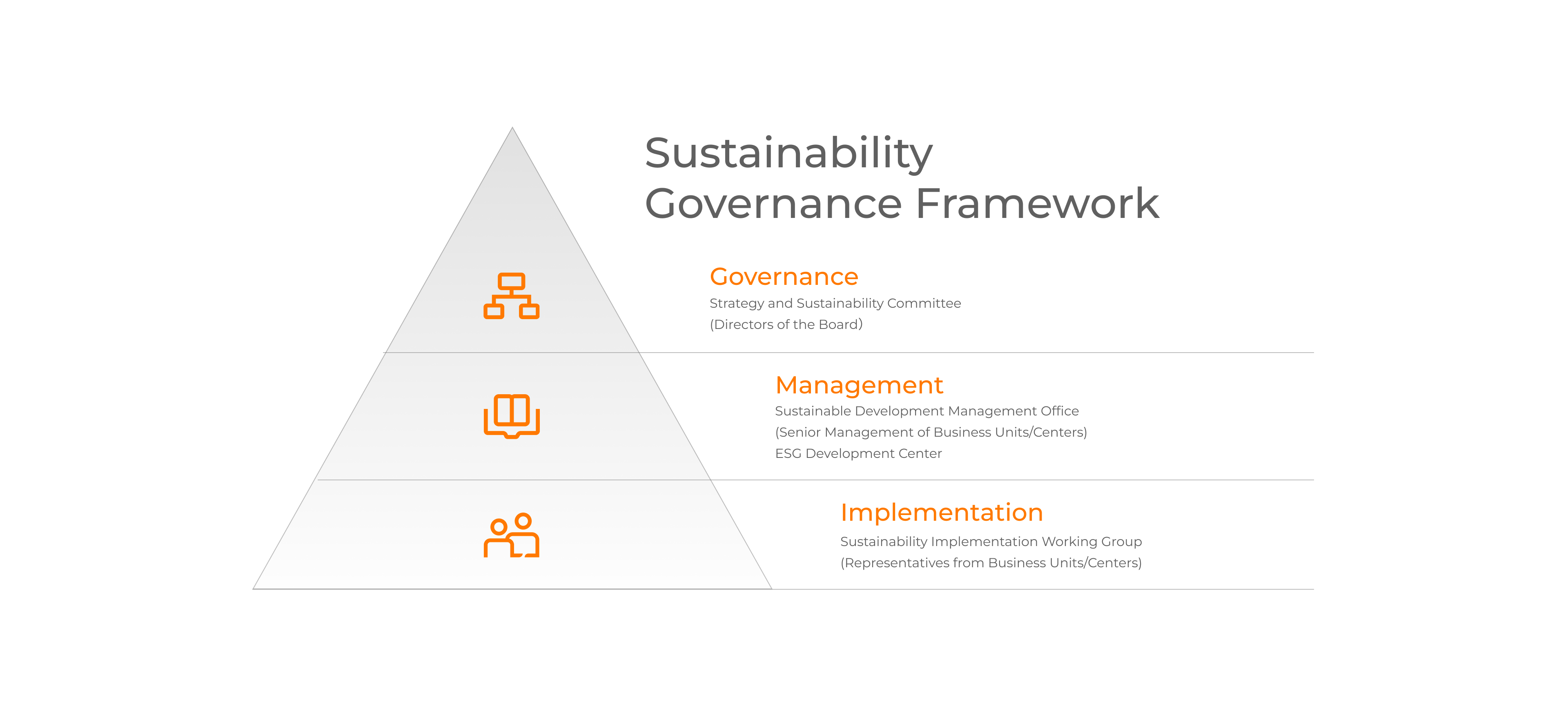 Sustainability Governance Framework

Governance
Strategy and Sustainability Committee
(Directors of the Board)

Management
Sustainable Development Management Office
(Senior Management of Business Units/Centers)
ESG Development Center

Implementation
Sustainability Implementation Working Group
(Representatives from Business Units/Centers)